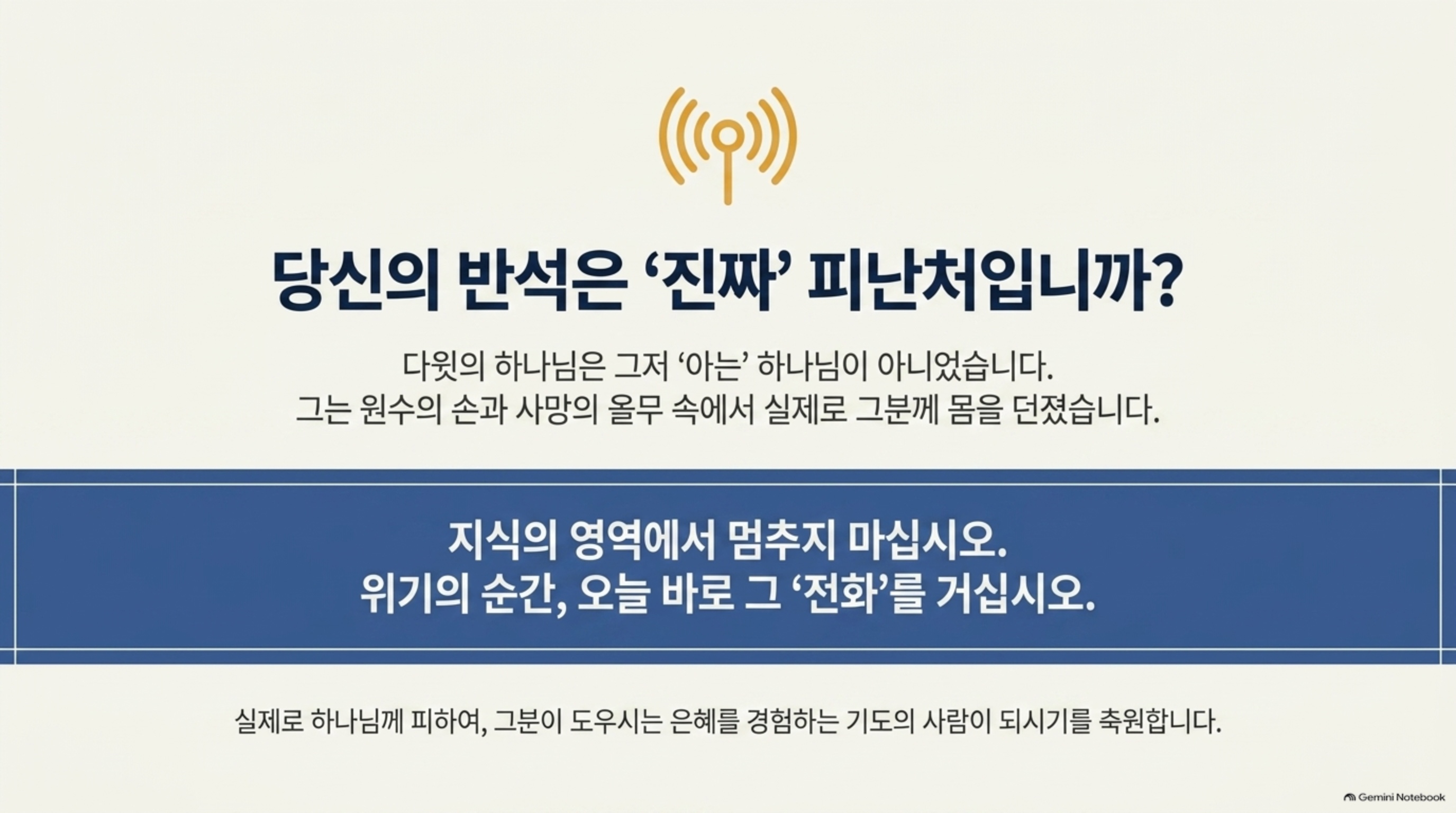 당신의 반석은 '진짜' 피난처입니까?

다윗의 하나님은 그저 '아는' 하나님이 아니었습니다.
그는 원수의 손과 사망의 올무 속에서 실제로 그분께 몸을 던졌습니다.

지식의 영역에서 멈추지 마십시오.
위기의 순간, 오늘 바로 그 '전화'를 거십시오.

실제로 하나님께 피하여, 그분이 도우시는 은혜를 경험하는 기도의 사람이 되시기를 축원합니다.

Gemini Notebook